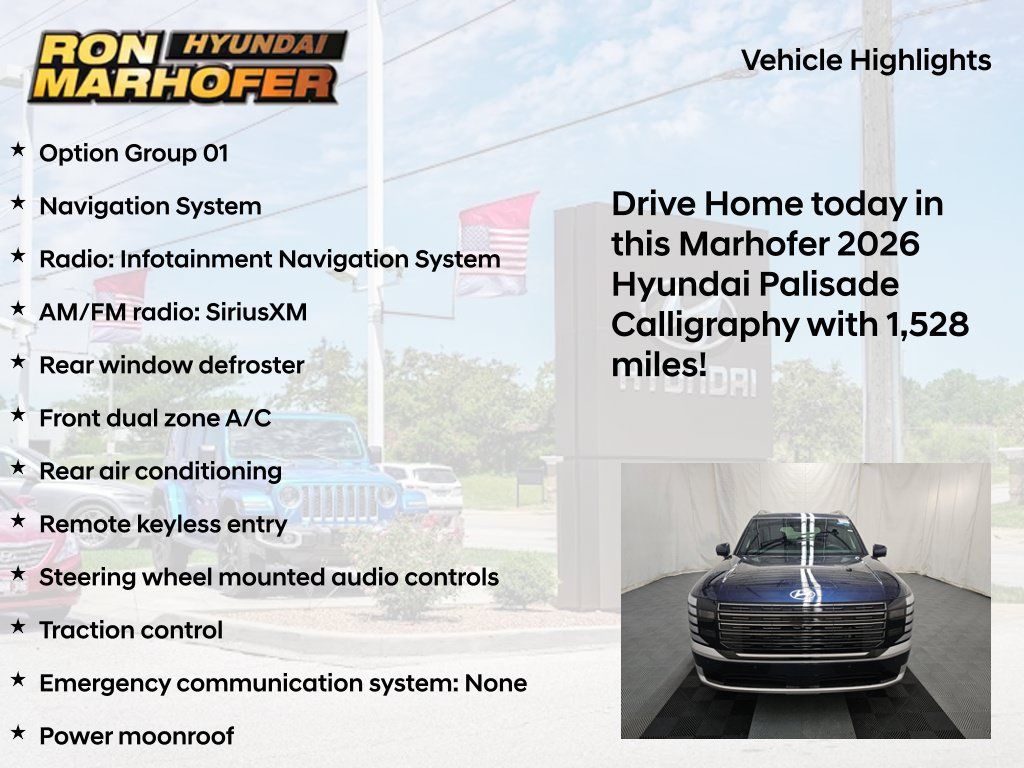 RON HYUNDAI MARHOFER

Vehicle Highlights

★ Option Group 01
★ Navigation System
★ Radio: Infotainment Navigation System
★ AM/FM radio: SiriusXM
★ Rear window defroster
★ Front dual zone A/C
★ Rear air conditioning
★ Remote keyless entry
★ Steering wheel mounted audio controls
★ Traction control
★ Emergency communication system: None
★ Power moonroof

Drive Home today in this Marhofer 2026 Hyundai Palisade Calligraphy with 1,528 miles!

HYUNDAI